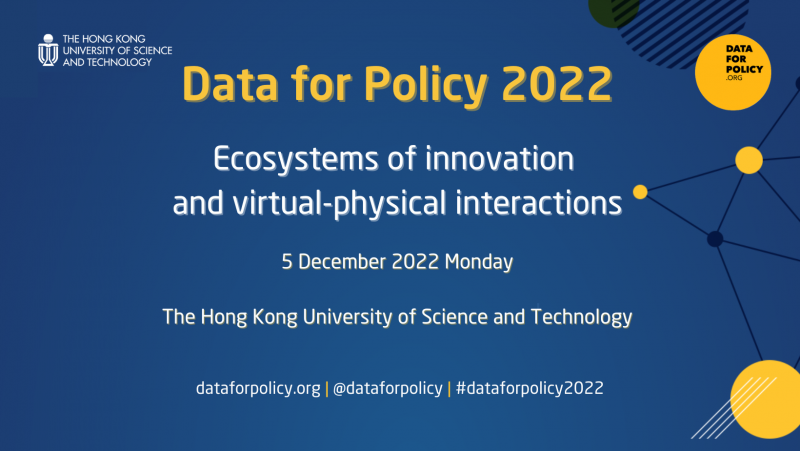 THE HONG KONG UNIVERSITY OF SCIENCE AND TECHNOLOGY

DATA FOR POLICY .ORG

Data for Policy 2022

Ecosystems of innovation and virtual-physical interactions

5 December 2022 Monday

The Hong Kong University of Science and Technology

dataforpolicy.org | @dataforpolicy | #dataforpolicy2022